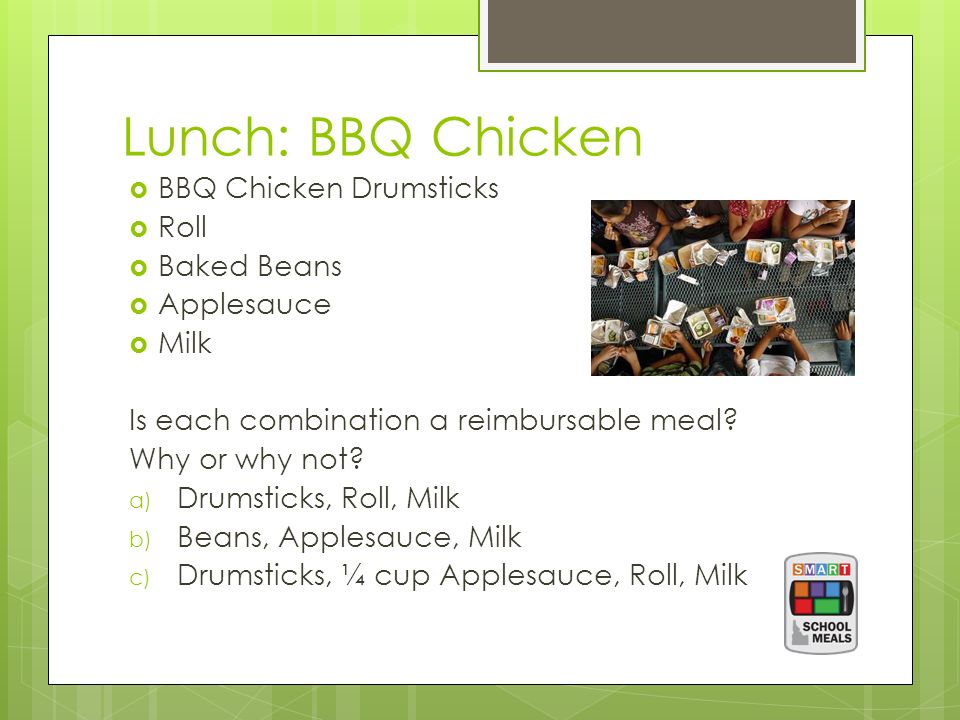 Lunch: BBQ Chicken

BBQ Chicken Drumsticks
Roll
Baked Beans
Applesauce
Milk

Is each combination a reimbursable meal? Why or why not?

a) Drumsticks, Roll, Milk
b) Beans, Applesauce, Milk
c) Drumsticks, ¼ cup Applesauce, Roll, Milk

SMART
SCHOOL MEALS